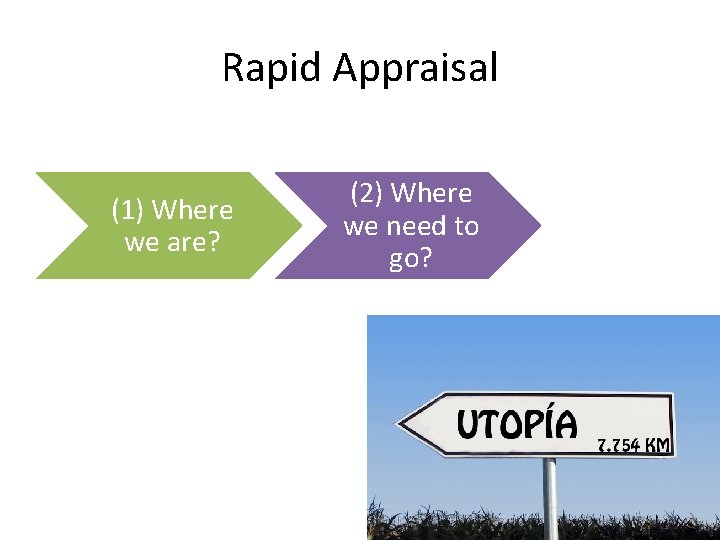 Rapid Appraisal

(1) Where we are?

(2) Where we need to go?

UTOPÍA

7.754 KM